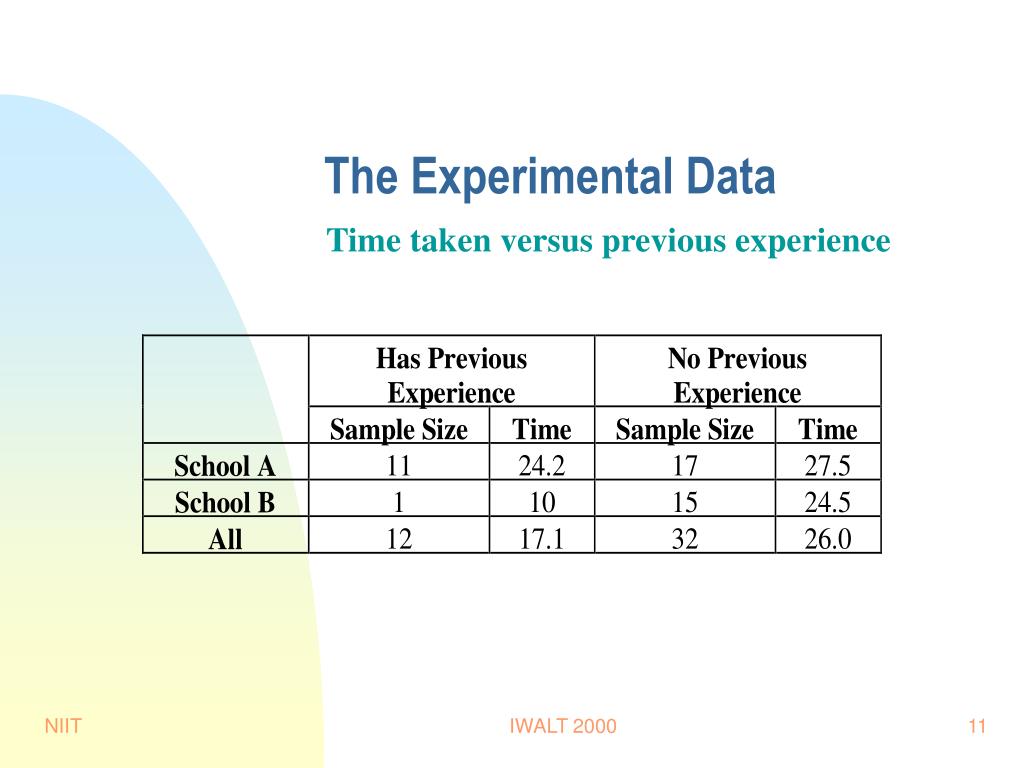 The Experimental Data

Time taken versus previous experience

| | Has Previous Experience | | No Previous Experience | |
|---|---|---|---|---|
| | Sample Size | Time | Sample Size | Time |
| School A | 11 | 24.2 | 17 | 27.5 |
| School B | 1 | 10 | 15 | 24.5 |
| All | 12 | 17.1 | 32 | 26.0 |

NIIT

IWALT 2000

11